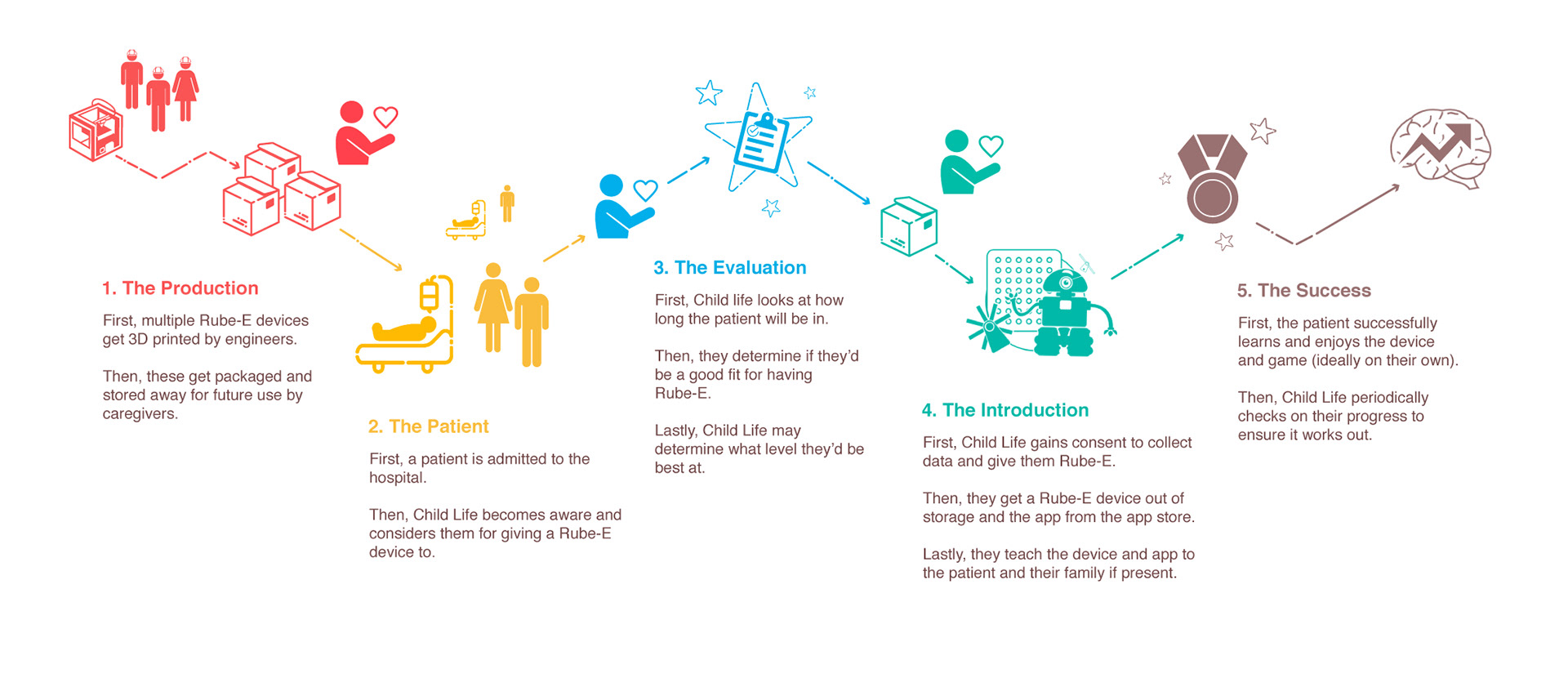 1. The Production

First, multiple Rube-E devices get 3D printed by engineers.

Then, these get packaged and stored away for future use by caregivers.

2. The Patient

First, a patient is admitted to the hospital.

Then, Child Life becomes aware and considers them for giving a Rube-E device to.

3. The Evaluation

First, Child life looks at how long the patient will be in.

Then, they determine if they'd be a good fit for having Rube-E.

Lastly, Child Life may determine what level they'd be best at.

4. The Introduction

First, Child Life gains consent to collect data and give them Rube-E.

Then, they get a Rube-E device out of storage and the app from the app store.

Lastly, they teach the device and app to the patient and their family if present.

5. The Success

First, the patient successfully learns and enjoys the device and game (ideally on their own).

Then, Child Life periodically checks on their progress to ensure it works out.